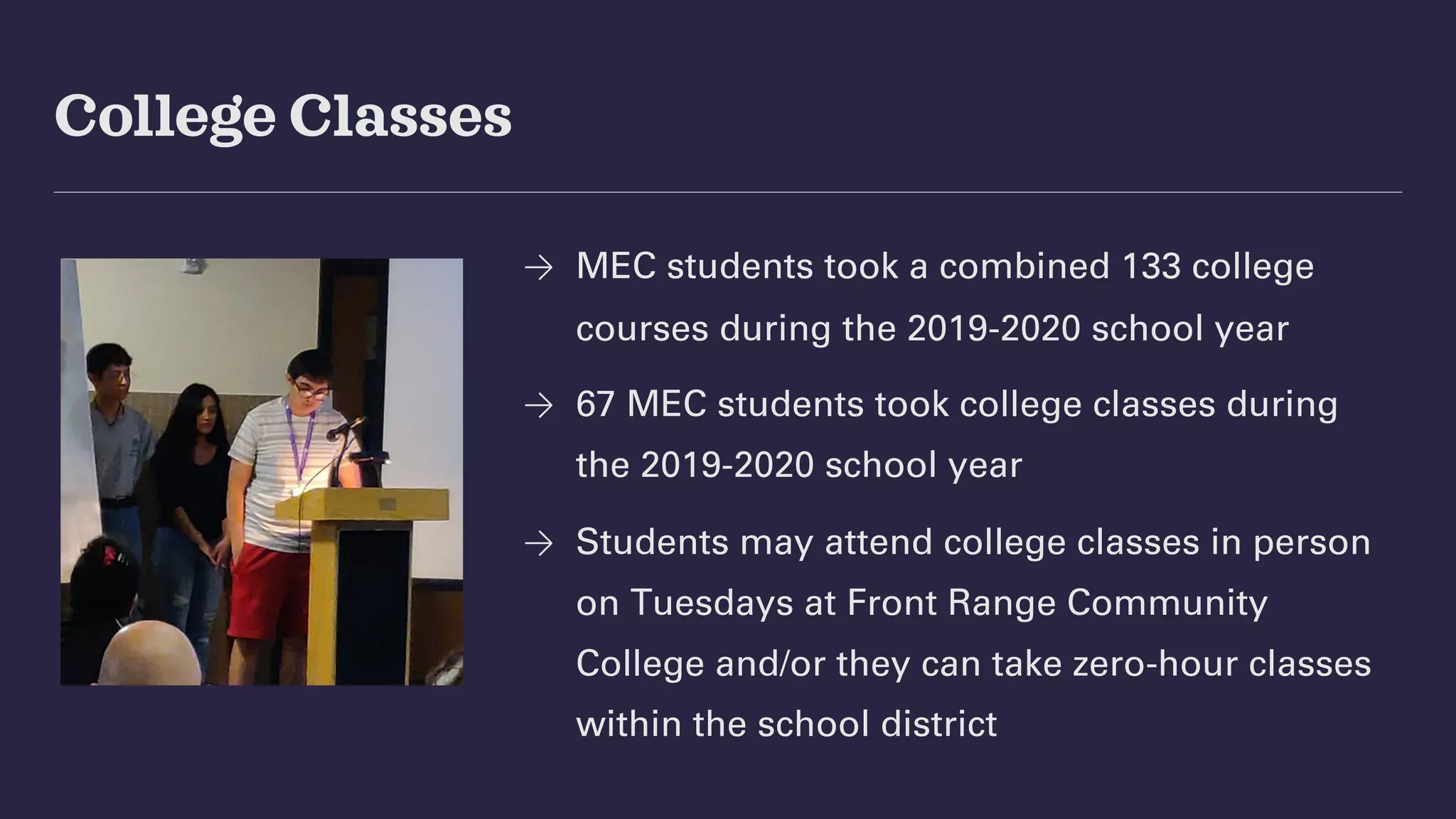 College Classes

→ MEC students took a combined 133 college courses during the 2019-2020 school year

→ 67 MEC students took college classes during the 2019-2020 school year

→ Students may attend college classes in person on Tuesdays at Front Range Community College and/or they can take zero-hour classes within the school district